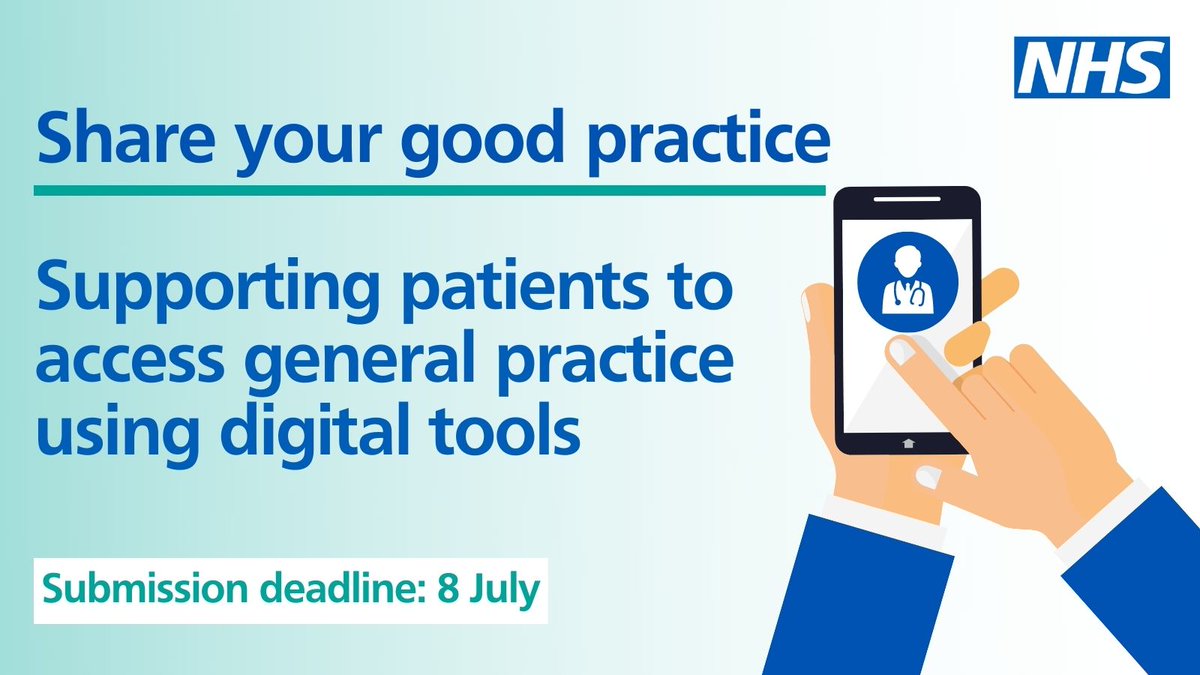 NHS

Share your good practice

Supporting patients to access general practice using digital tools

Submission deadline: 8 July